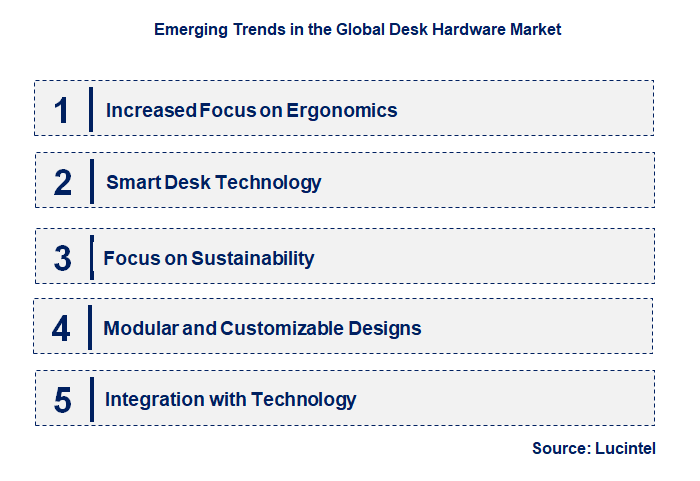 Emerging Trends in the Global Desk Hardware Market

1 Increased Focus on Ergonomics

2 Smart Desk Technology

3 Focus on Sustainability

4 Modular and Customizable Designs

5 Integration with Technology

Source: Lucintel